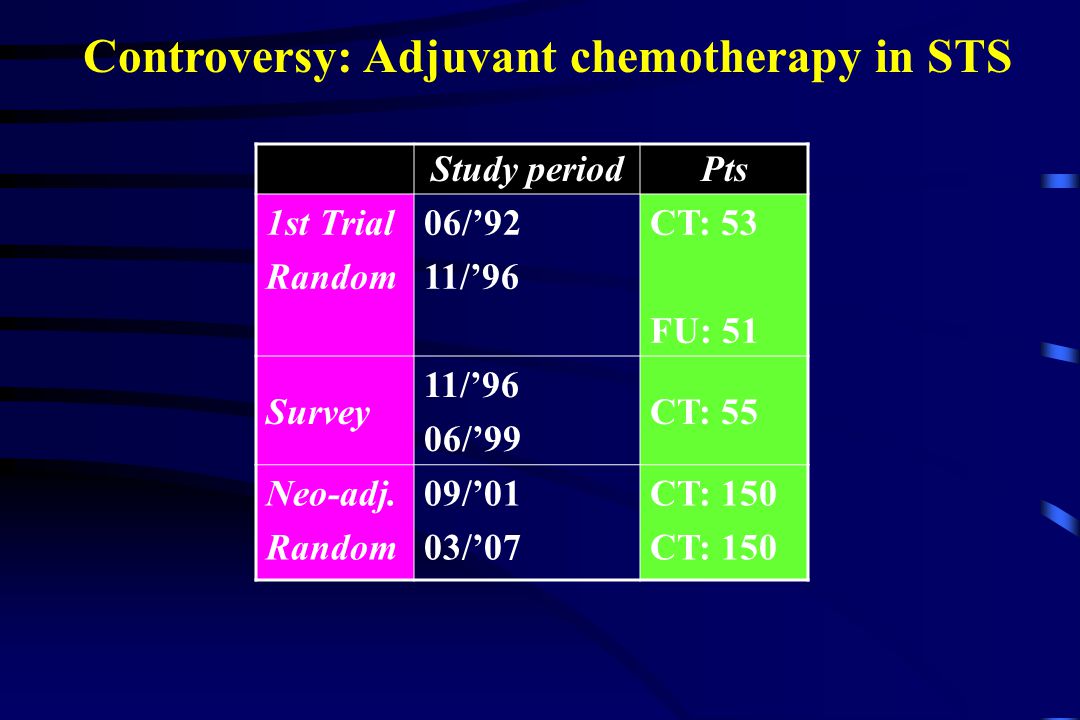 Controversy: Adjuvant chemotherapy in STS

| | Study period | Pts |
|---|---|---|
| 1st Trial Random | 06/’92 11/’96 | CT: 53 FU: 51 |
| Survey | 11/’96 06/’99 | CT: 55 |
| Neo-adj. Random | 09/’01 03/’07 | CT: 150 CT: 150 |